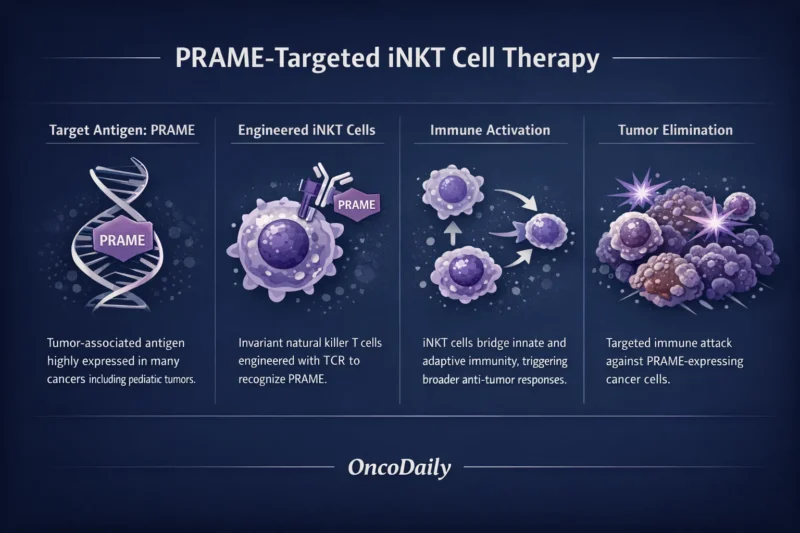 PRAME-Targeted iNKT Cell Therapy

Target Antigen: PRAME

PRAME

Tumor-associated antigen highly expressed in many cancers including pediatric tumors.

Engineered iNKT Cells

PRAME

Invariant natural killer T cells engineered with TCR to recognize PRAME.

Immune Activation

iNKT cells bridge innate and adaptive immunity, triggering broader anti-tumor responses.

Tumor Elimination

Targeted immune attack against PRAME-expressing cancer cells.

OncoDaily